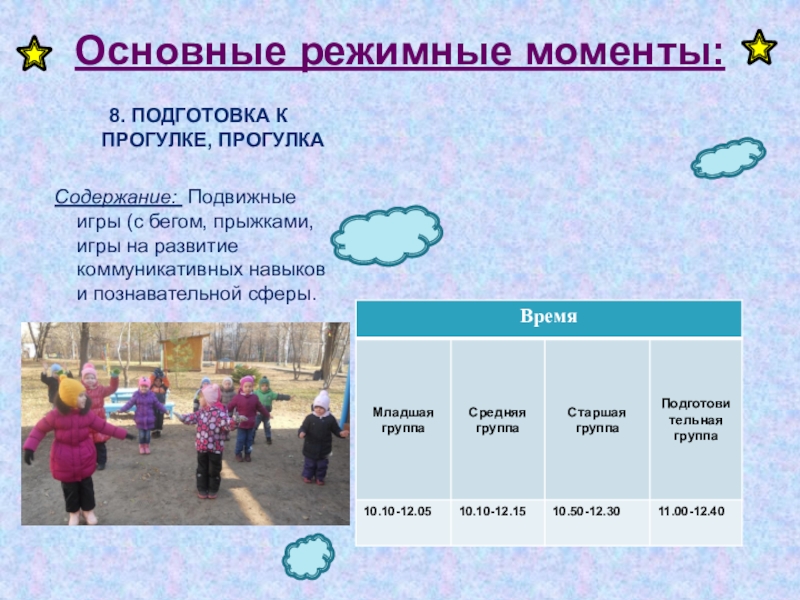 Основные режимные моменты:

8. ПОДГОТОВКА К ПРОГУЛКЕ, ПРОГУЛКА

Содержание: Подвижные игры (с бегом, прыжками, игры на развитие коммуникативных навыков и познавательной сферы.

| Время | | | |
|---|---|---|---|
| Младшая группа | Средняя группа | Старшая группа | Подготовительная группа |
| 10.10-12.05 | 10.10-12.15 | 10.50-12.30 | 11.00-12.40 |